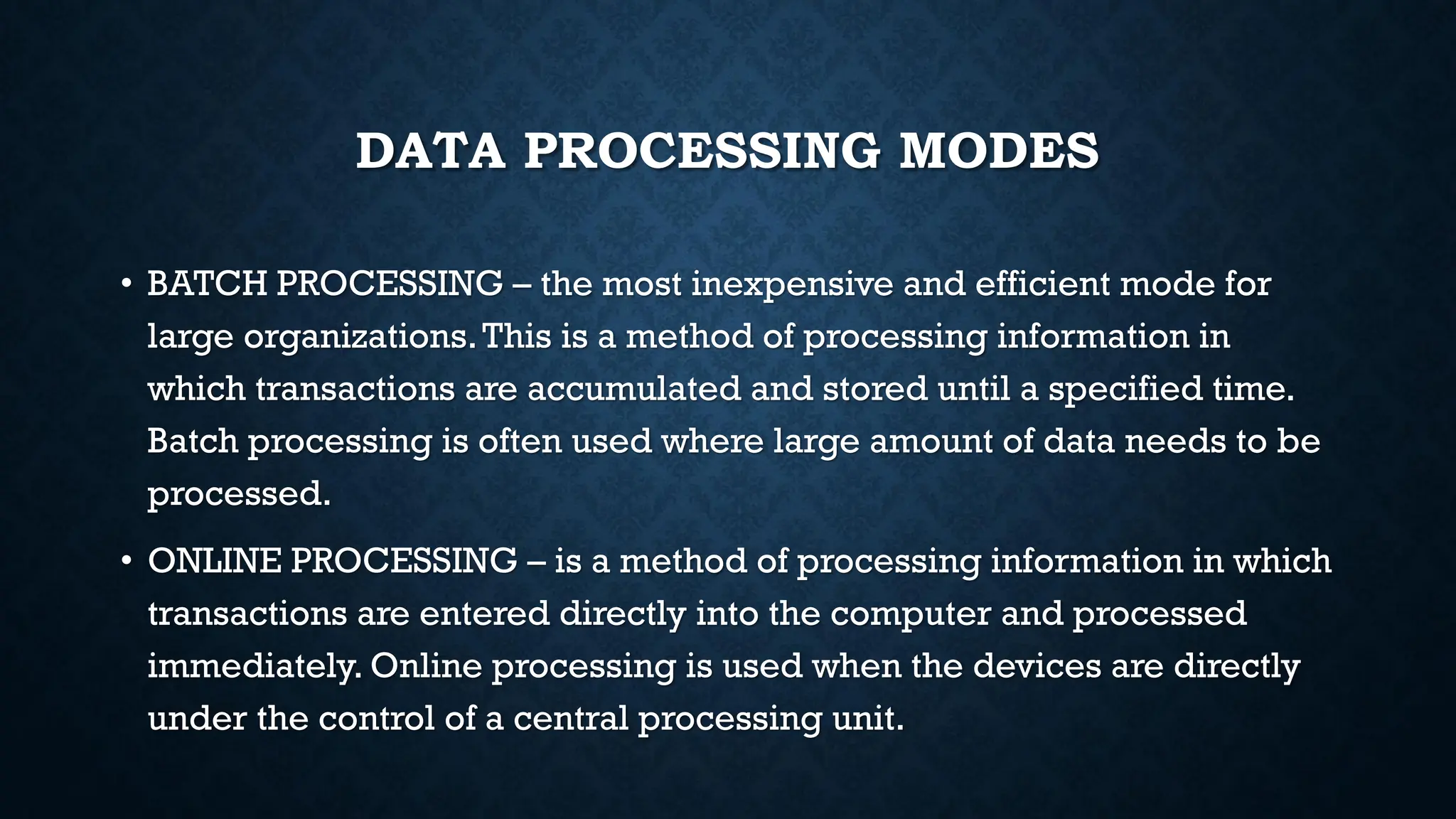 DATA PROCESSING MODES

• BATCH PROCESSING – the most inexpensive and efficient mode for large organizations. This is a method of processing information in which transactions are accumulated and stored until a specified time. Batch processing is often used where large amount of data needs to be processed.

• ONLINE PROCESSING – is a method of processing information in which transactions are entered directly into the computer and processed immediately. Online processing is used when the devices are directly under the control of a central processing unit.